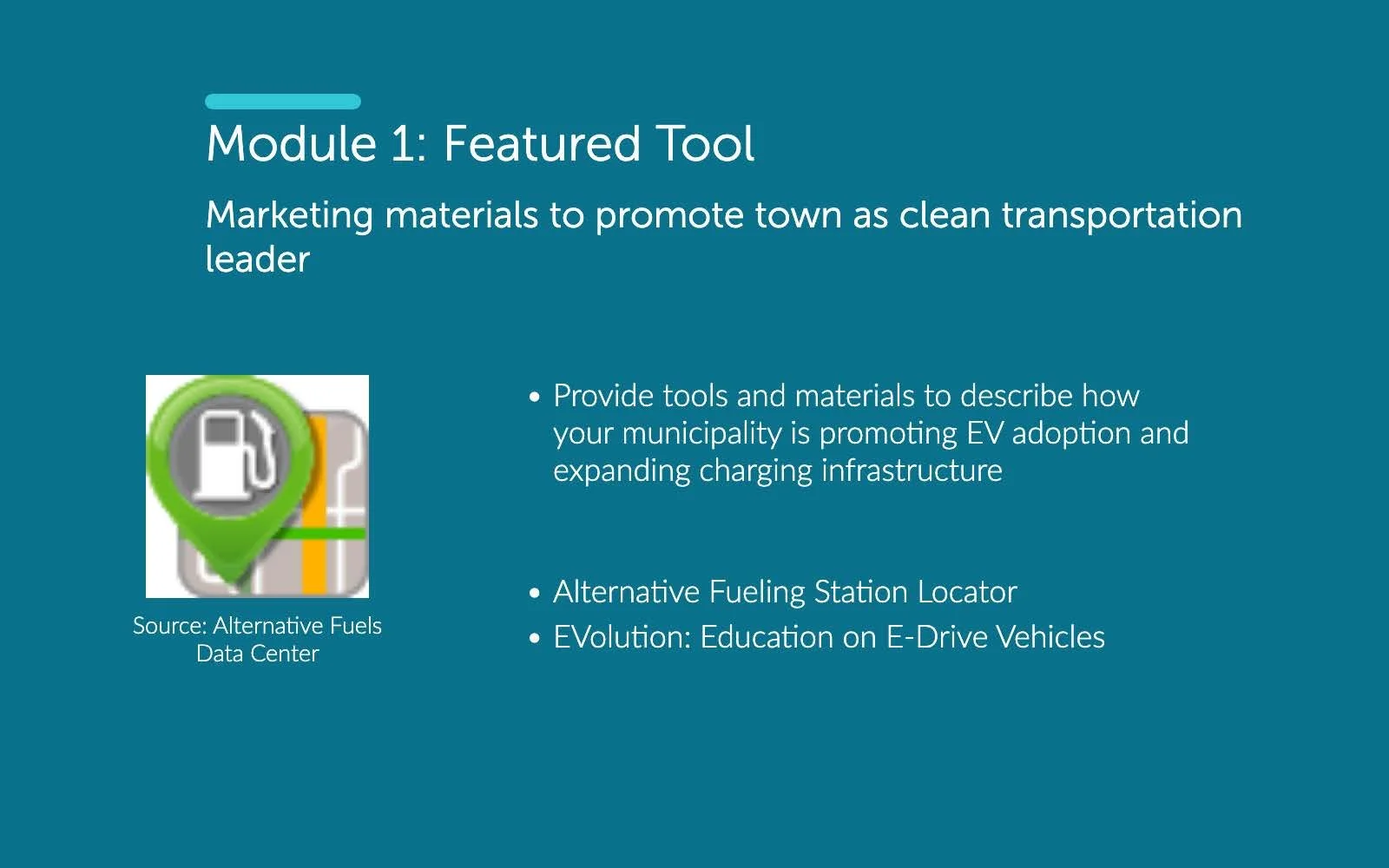 Module 1: Featured Tool

Marketing materials to promote town as clean transportation leader

Source: Alternative Fuels Data Center

• Provide tools and materials to describe how your municipality is promoting EV adoption and expanding charging infrastructure

• Alternative Fueling Station Locator
• EVolution: Education on E-Drive Vehicles